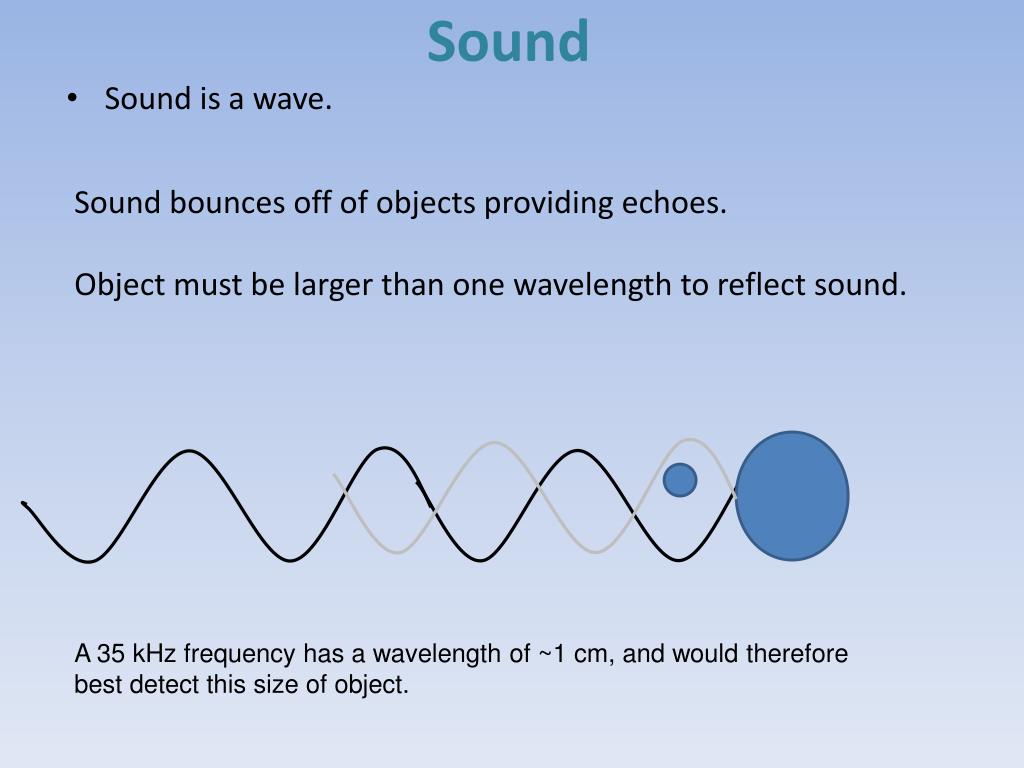 Sound

• Sound is a wave.

Sound bounces off of objects providing echoes.

Object must be larger than one wavelength to reflect sound.

A 35 kHz frequency has a wavelength of ~1 cm, and would therefore best detect this size of object.